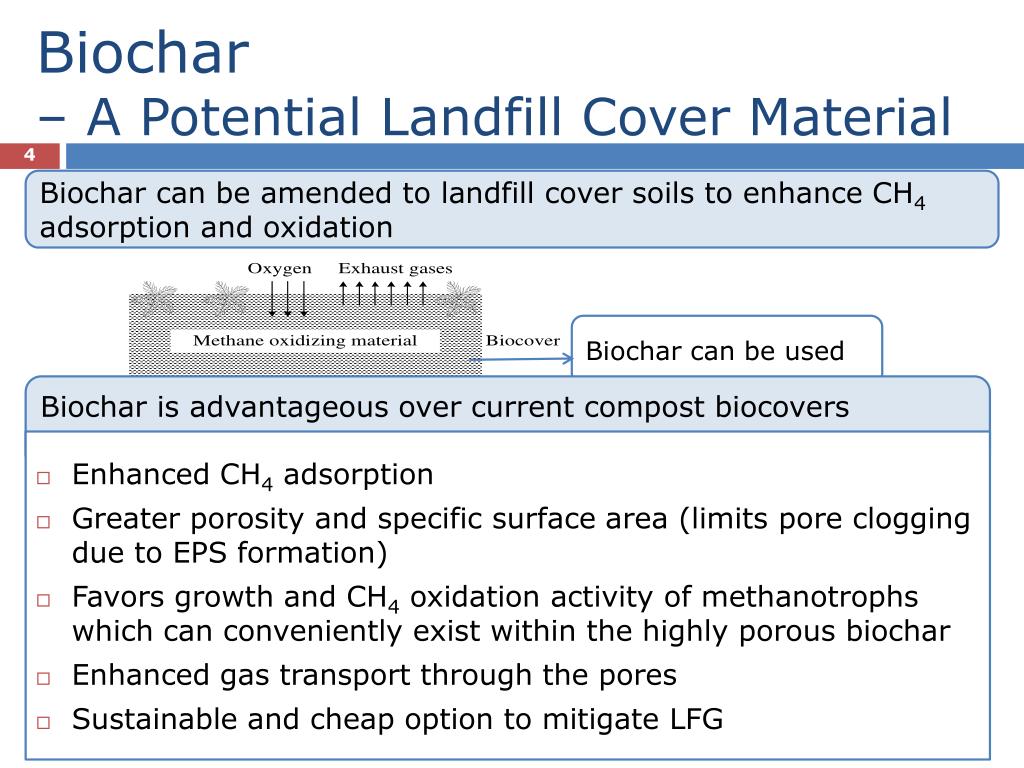 Biochar
– A Potential Landfill Cover Material

4

Biochar can be amended to landfill cover soils to enhance $CH_4$ adsorption and oxidation

Oxygen Exhaust gases

Methane oxidizing material

Biocover

Biochar can be used

Biochar is advantageous over current compost biocovers

□ Enhanced $CH_4$ adsorption
□ Greater porosity and specific surface area (limits pore clogging due to EPS formation)
□ Favors growth and $CH_4$ oxidation activity of methanotrophs which can conveniently exist within the highly porous biochar
□ Enhanced gas transport through the pores
□ Sustainable and cheap option to mitigate LFG